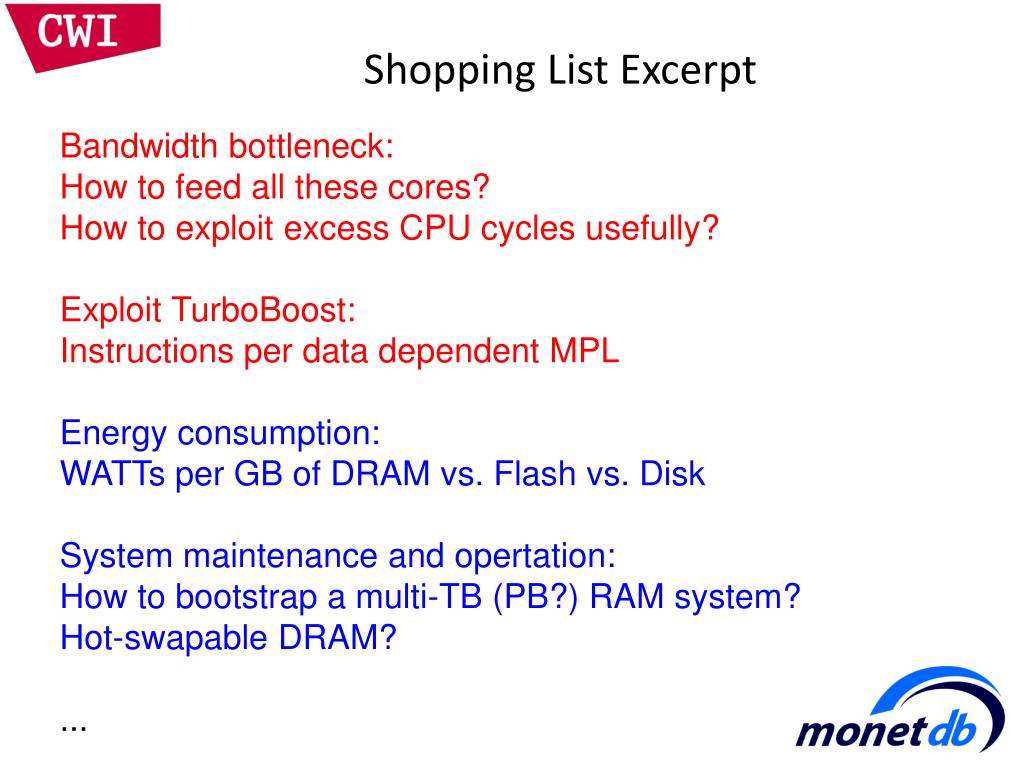 CWI

Shopping List Excerpt

Bandwidth bottleneck:
How to feed all these cores?
How to exploit excess CPU cycles usefully?

Exploit TurboBoost:
Instructions per data dependent MPL

Energy consumption:
WATTs per GB of DRAM vs. Flash vs. Disk

System maintenance and opertation:
How to bootstrap a multi-TB (PB?) RAM system?
Hot-swapable DRAM?

...

monetdb